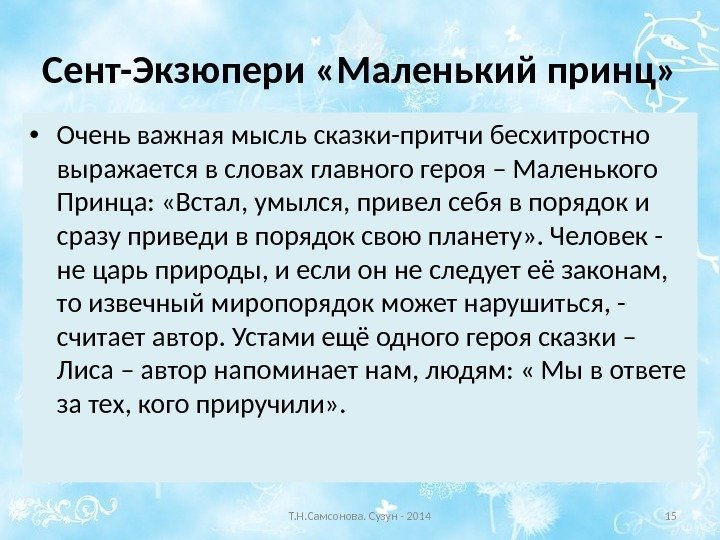 Сент-Экзюпери «Маленький принц»

• Очень важная мысль сказки-притчи бесхитростно выражается в словах главного героя – Маленького Принца: «Встал, умылся, привел себя в порядок и сразу приведи в порядок свою планету». Человек - не царь природы, и если он не следует её законам, то извечный миропорядок может нарушиться, - считает автор. Устами ещё одного героя сказки – Лиса – автор напоминает нам, людям: « Мы в ответе за тех, кого приручили».

Т.Н.Самсонова. Сузун - 2014

15